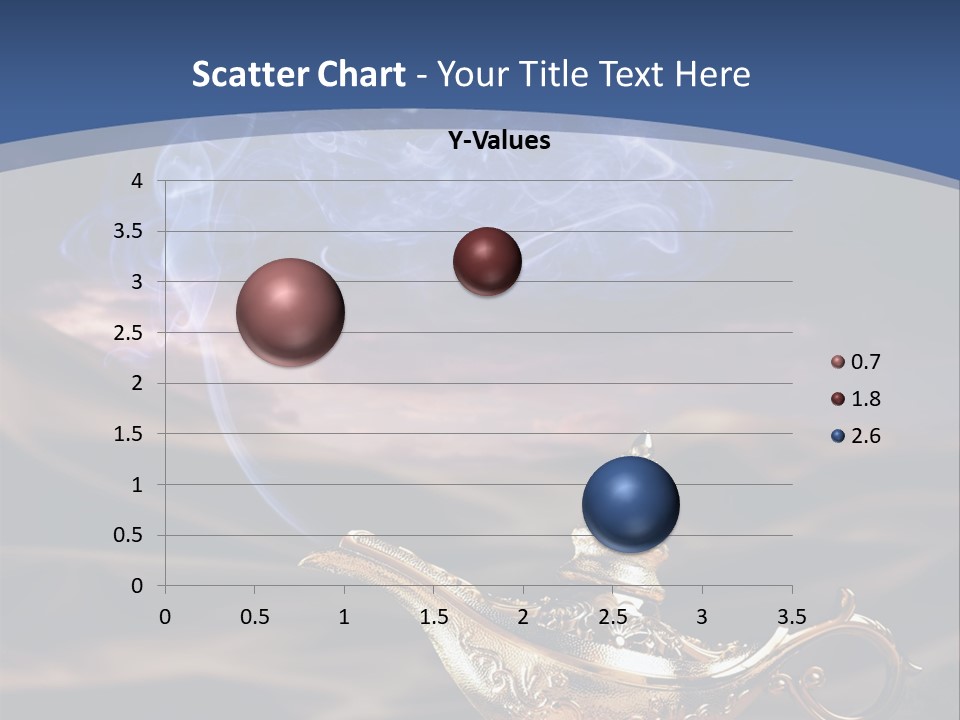 Scatter Chart - Your Title Text Here

Y-Values

4
3.5
3
2.5
2
1.5
1
0.5
0

0 0.5 1 1.5 2 2.5 3 3.5

0.7
1.8
2.6